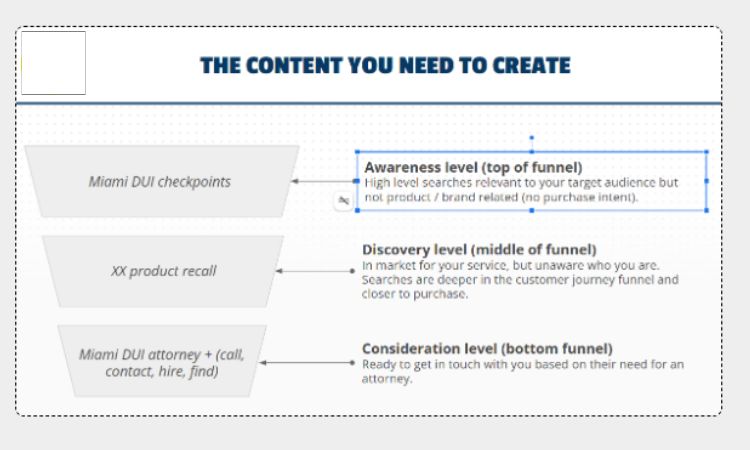 THE CONTENT YOU NEED TO CREATE

Miami DUI checkpoints

Awareness level (top of funnel)
High level searches relevant to your target audience but not product / brand related (no purchase intent).

XX product recall

Discovery level (middle of funnel)
In market for your service, but unaware who you are. Searches are deeper in the customer journey funnel and closer to purchase.

Miami DUI attorney + (call, contact, hire, find)

Consideration level (bottom funnel)
Ready to get in touch with you based on their need for an attorney.